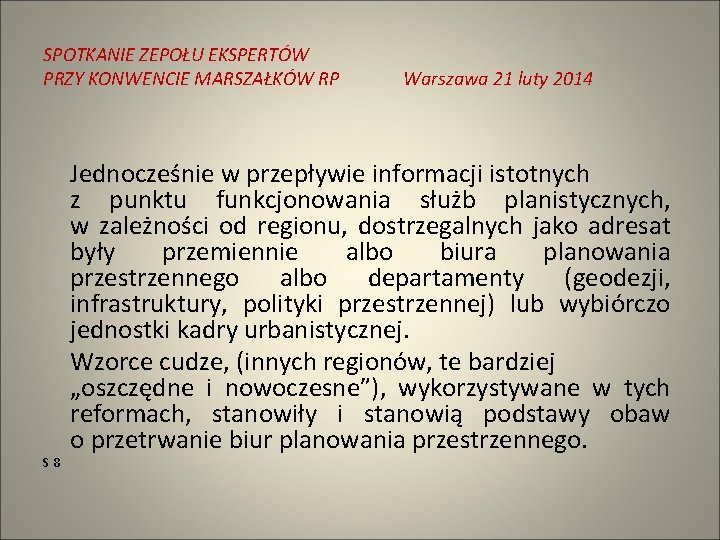 SPOTKANIE ZEPOŁU EKSPERTÓW
PRZY KONWENCIE MARSZAŁKÓW RP Warszawa 21 luty 2014

Jednocześnie w przepływie informacji istotnych z punktu funkcjonowania służb planistycznych, w zależności od regionu, dostrzegalnych jako adresat były przemiennie albo biura planowania przestrzennego albo departamenty (geodezji, infrastruktury, polityki przestrzennej) lub wybiórczo jednostki kadry urbanistycznej.

Wzorce cudze, (innych regionów, te bardziej „oszczędne i nowoczesne”), wykorzystywane w tych reformach, stanowiły i stanowią podstawy obaw o przetrwanie biur planowania przestrzennego.

S 8